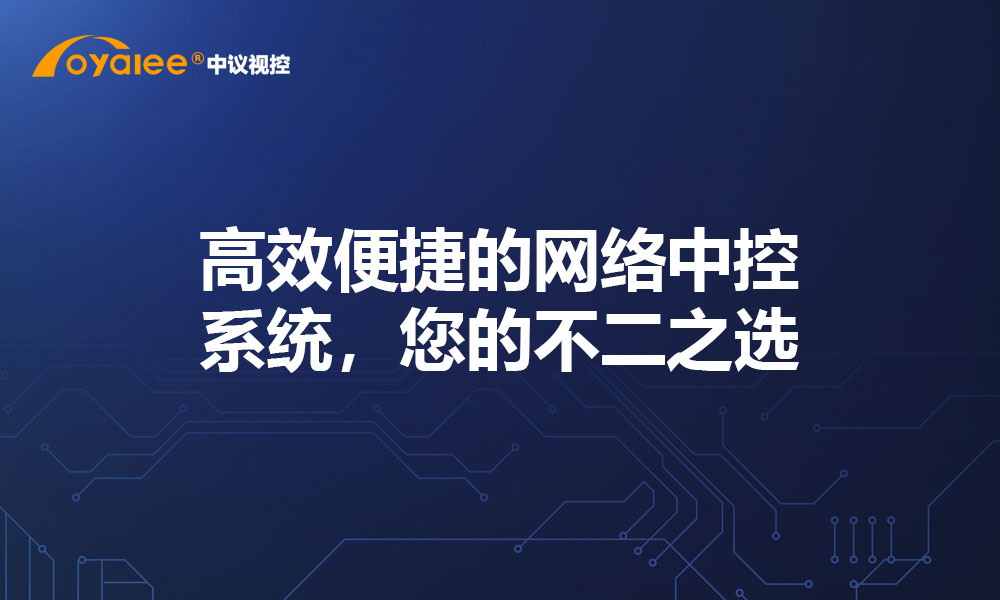 oyalee® 中议视控

高效便捷的网络中控系统，您的不二之选